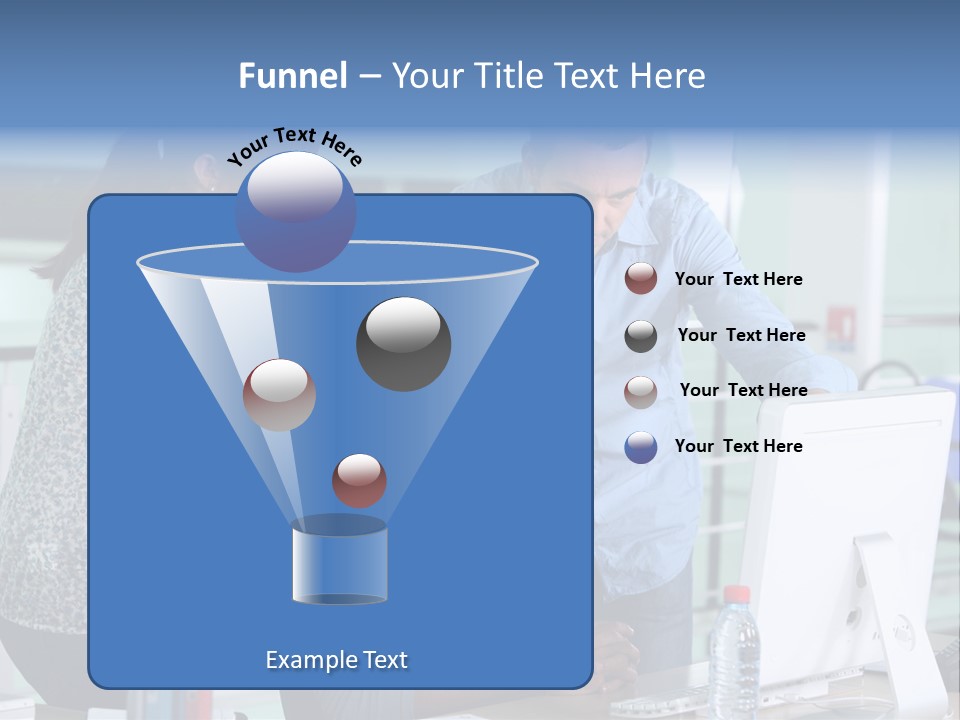 Funnel – Your Title Text Here

Your Text Here

Your Text Here

Your Text Here

Your Text Here

Your Text Here

Example Text